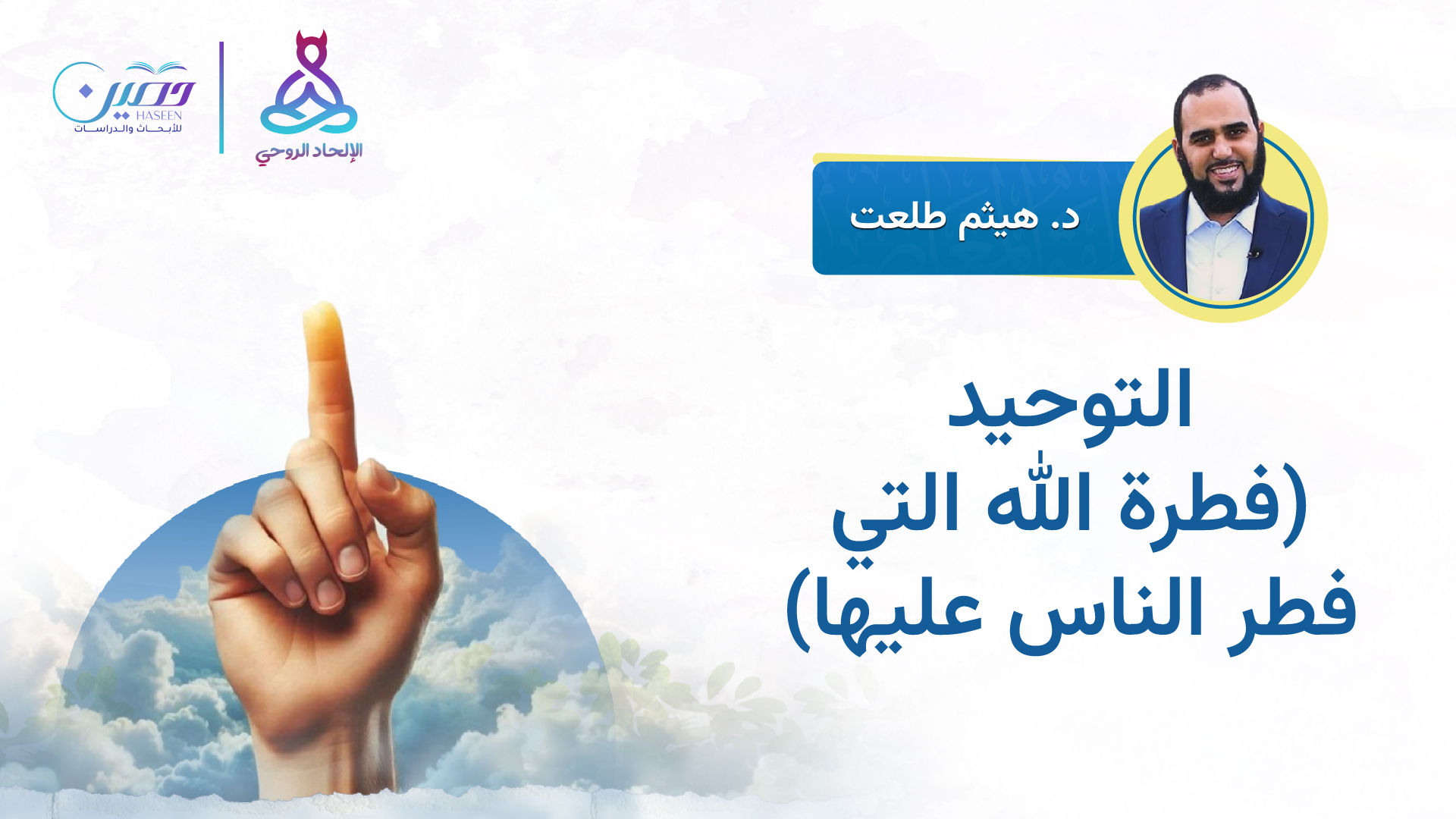 حصين
HASEEN
للأبحاث والدراسات

الإلحاد الروحي

د. هيثم طلعت

التوحيد
(فطرة الله التي
فطر الناس عليها)